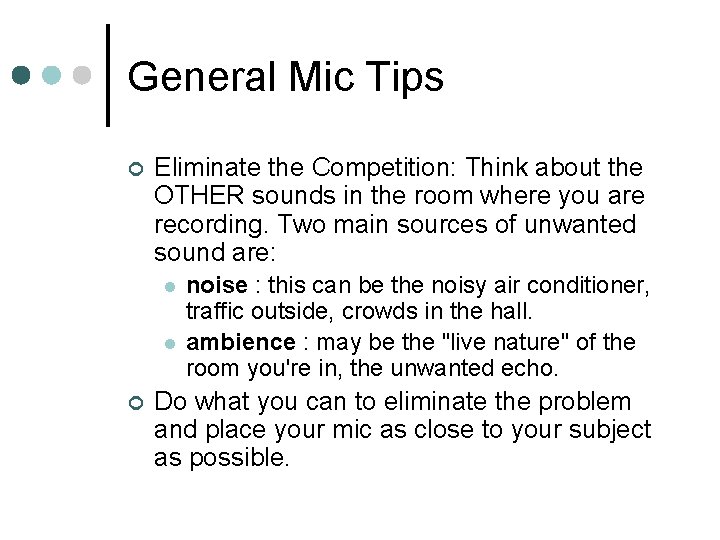 General Mic Tips

Eliminate the Competition: Think about the OTHER sounds in the room where you are recording. Two main sources of unwanted sound are:

noise : this can be the noisy air conditioner, traffic outside, crowds in the hall.

ambience : may be the "live nature" of the room you're in, the unwanted echo.

Do what you can to eliminate the problem and place your mic as close to your subject as possible.